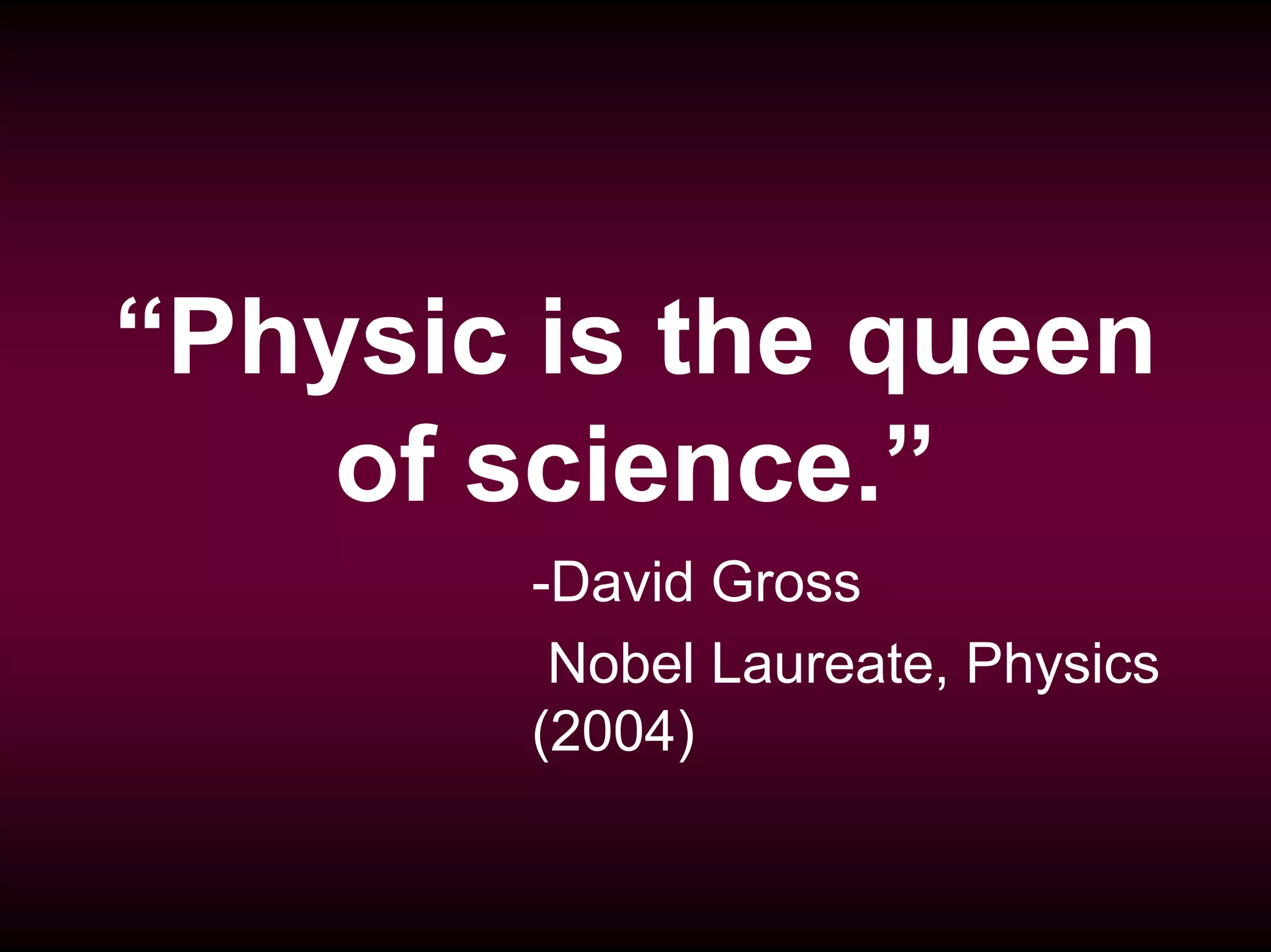 “Physic is the queen of science.”

-David Gross

Nobel Laureate, Physics (2004)